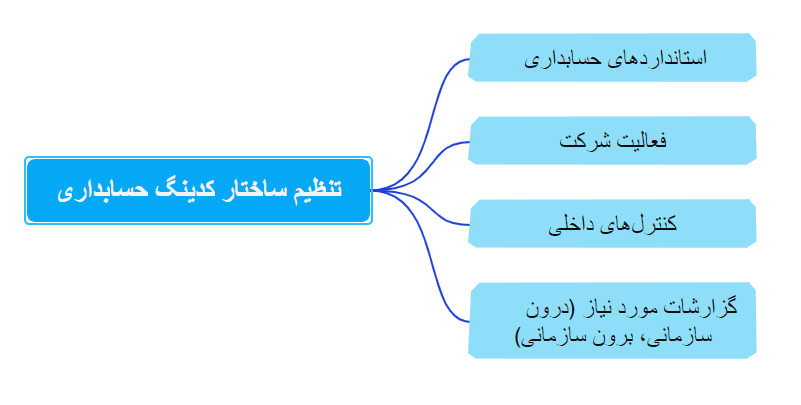 تنظیم ساختار کدینگ حسابداری

استانداردهای حسابداری

فعالیت شرکت

کنترل‌های داخلی

گزارشات مورد نیاز (درون سازمانی، برون سازمانی)